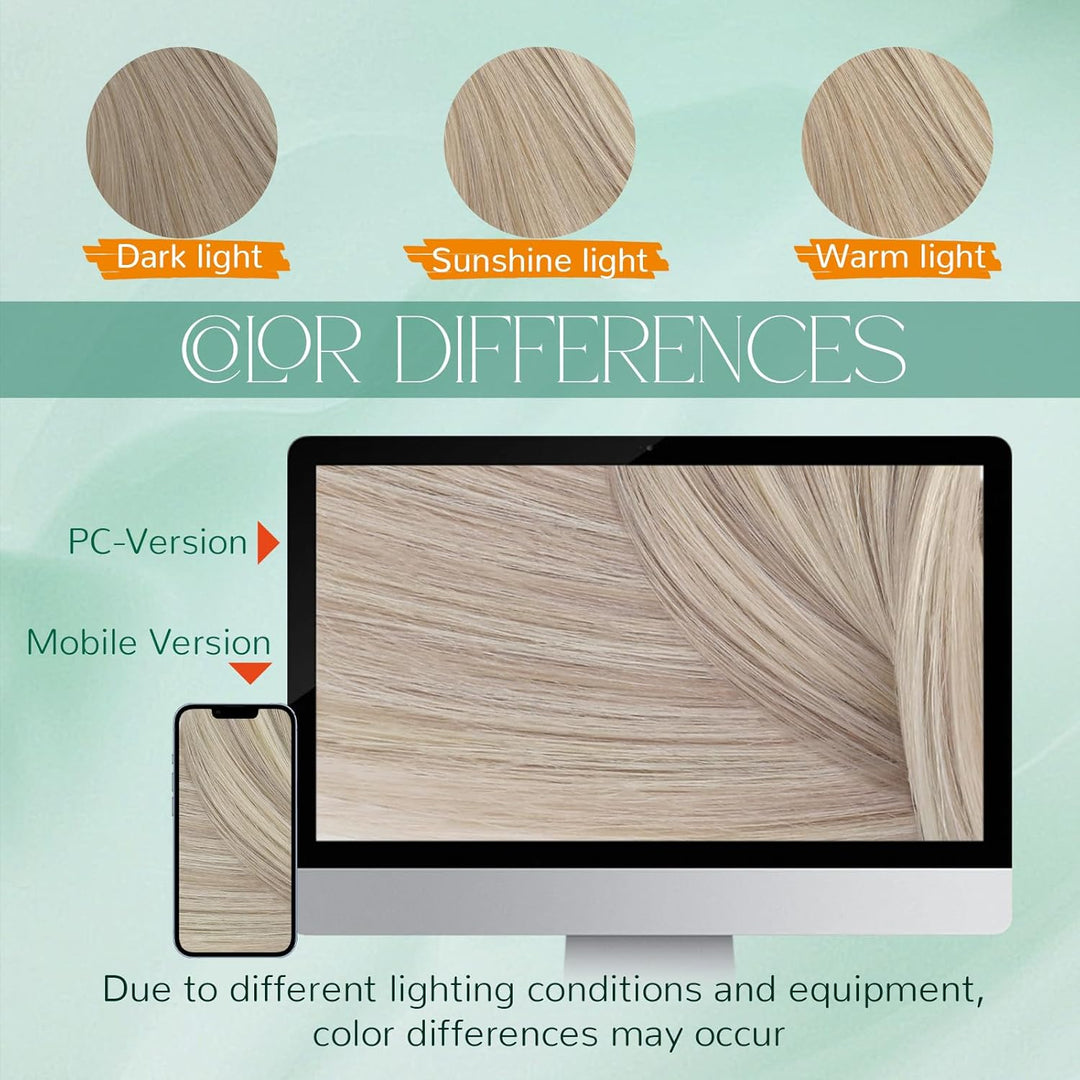 Dark light

Sunshine light

Warm light

COLOR DIFFERENCES

PC-Version

Mobile Version

Due to different lighting conditions and equipment, color differences may occur